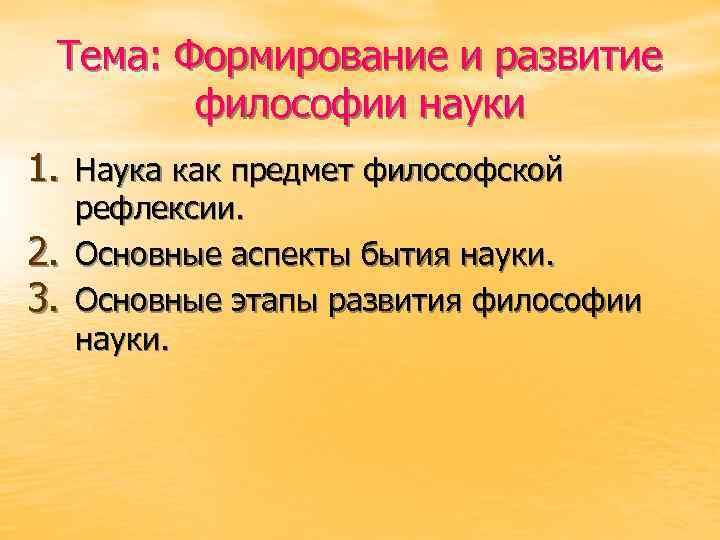 Тема: Формирование и развитие философии науки

1. Наука как предмет философской рефлексии.
2. Основные аспекты бытия науки.
3. Основные этапы развития философии науки.